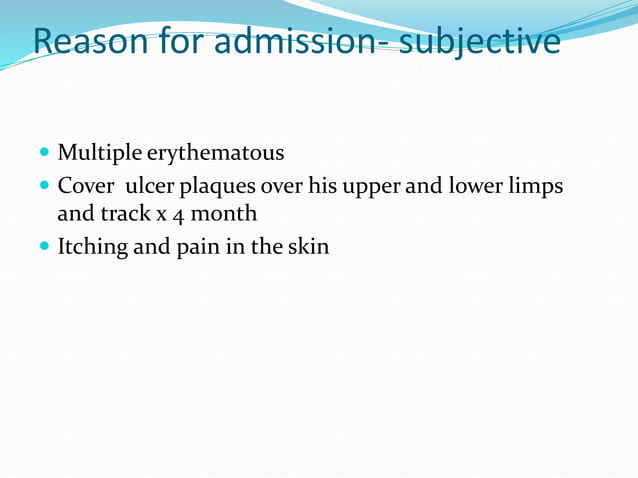 Reason for admission- subjective

- Multiple erythematous
- Cover  ulcer plaques over his upper and lower limps and track x 4 month
- Itching and pain in the skin